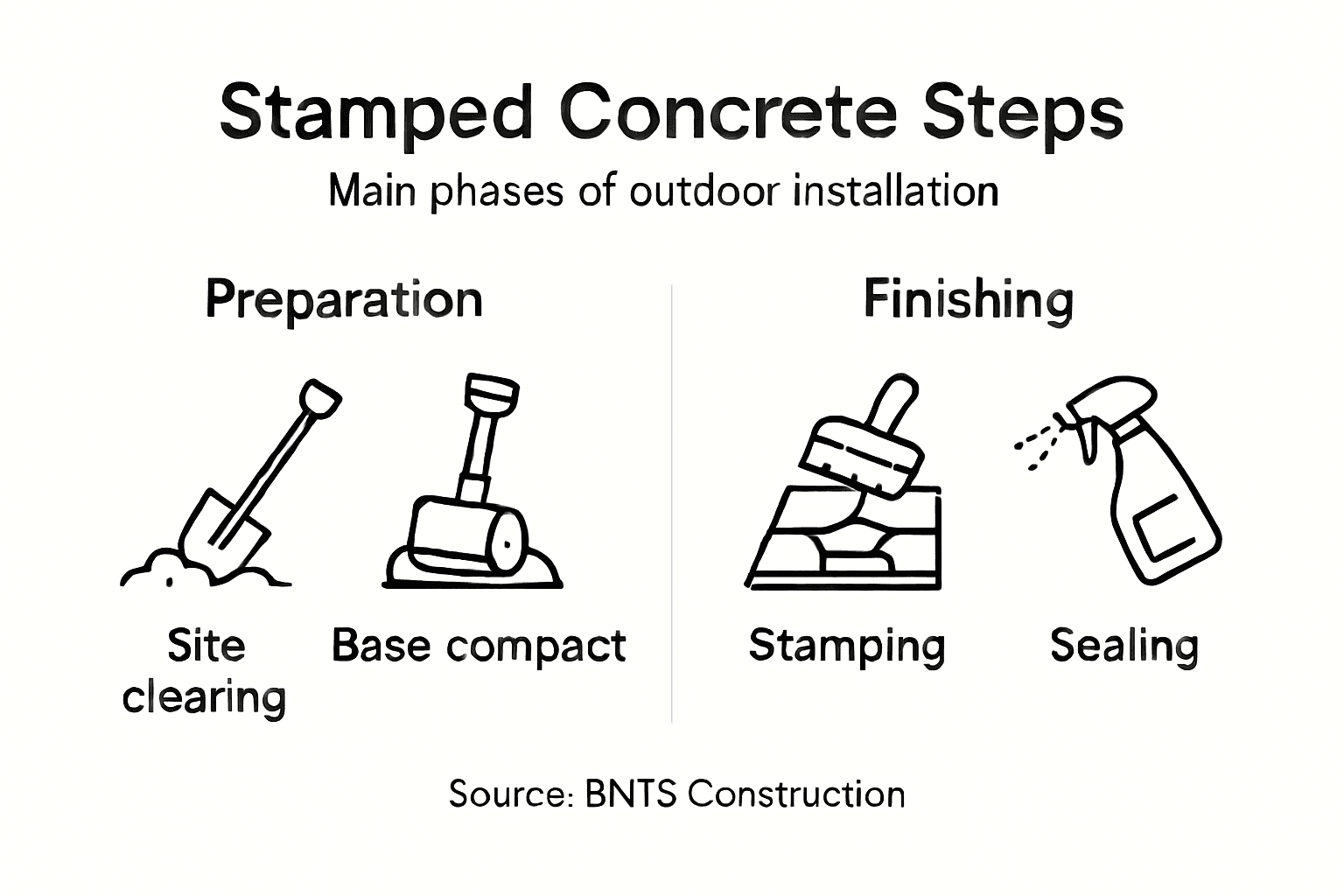 Stamped Concrete Steps

Main phases of outdoor installation

Preparation

Site clearing

Base compact

Finishing

Stamping

Sealing

Source: BNTS Construction